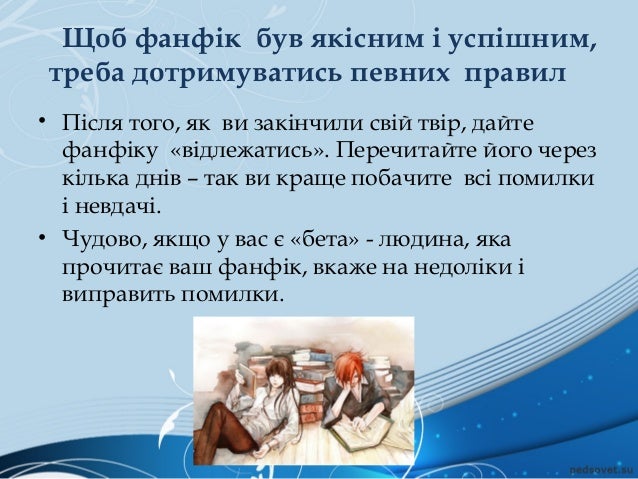 Щоб фанфік був якісним і успішним, треба дотримуватись певних правил

• Після того, як ви закінчили свій твір, дайте фанфіку «відлежатись». Перечитайте його через кілька днів – так ви краще побачите всі помилки і невдачі.

• Чудово, якщо у вас є «бета» - людина, яка прочитає ваш фанфік, вкаже на недоліки і виправить помилки.

pedsovet.su